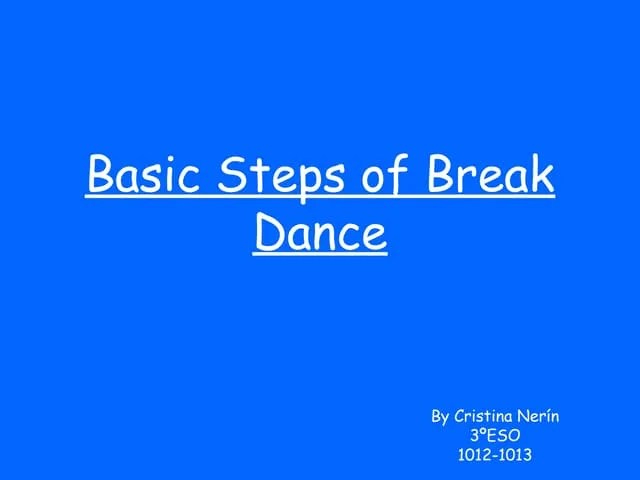 Basic Steps of Break Dance

By Cristina Nerín
3ºESO
1012-1013